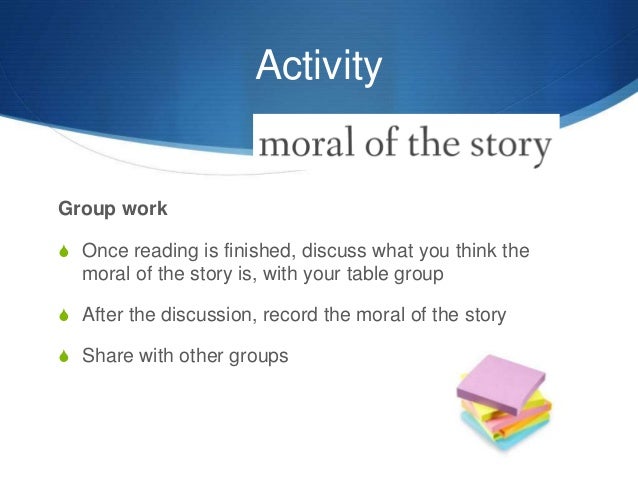 Activity

moral of the story

Group work

Once reading is finished, discuss what you think the moral of the story is, with your table group

After the discussion, record the moral of the story

Share with other groups